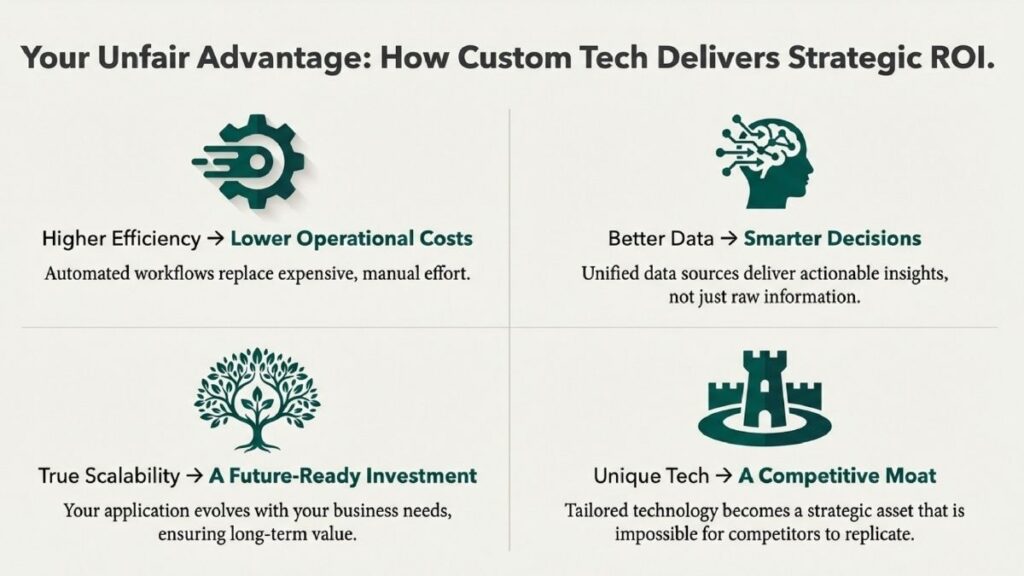 Your Unfair Advantage: How Custom Tech Delivers Strategic ROI.

Higher Efficiency → Lower Operational Costs

Automated workflows replace expensive, manual effort.

Better Data → Smarter Decisions

Unified data sources deliver actionable insights, not just raw information.

True Scalability → A Future-Ready Investment

Your application evolves with your business needs, ensuring long-term value.

Unique Tech → A Competitive Moat

Tailored technology becomes a strategic asset that is impossible for competitors to replicate.